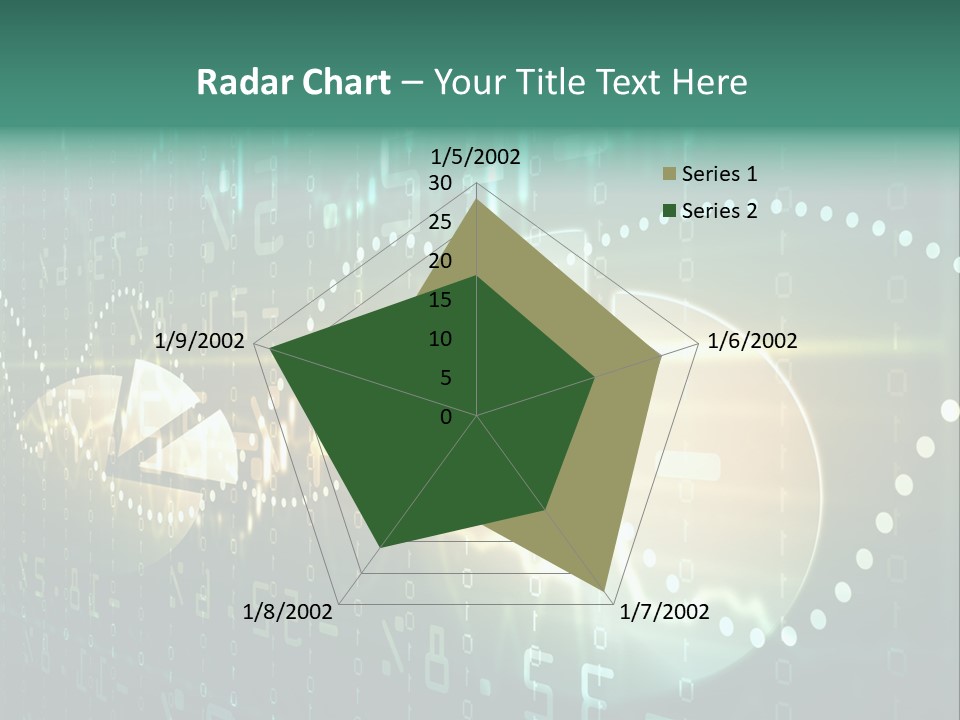 Radar Chart – Your Title Text Here

1/5/2002

30
25
20
15
10
5
0

1/6/2002
1/7/2002
1/8/2002
1/9/2002

Series 1
Series 2